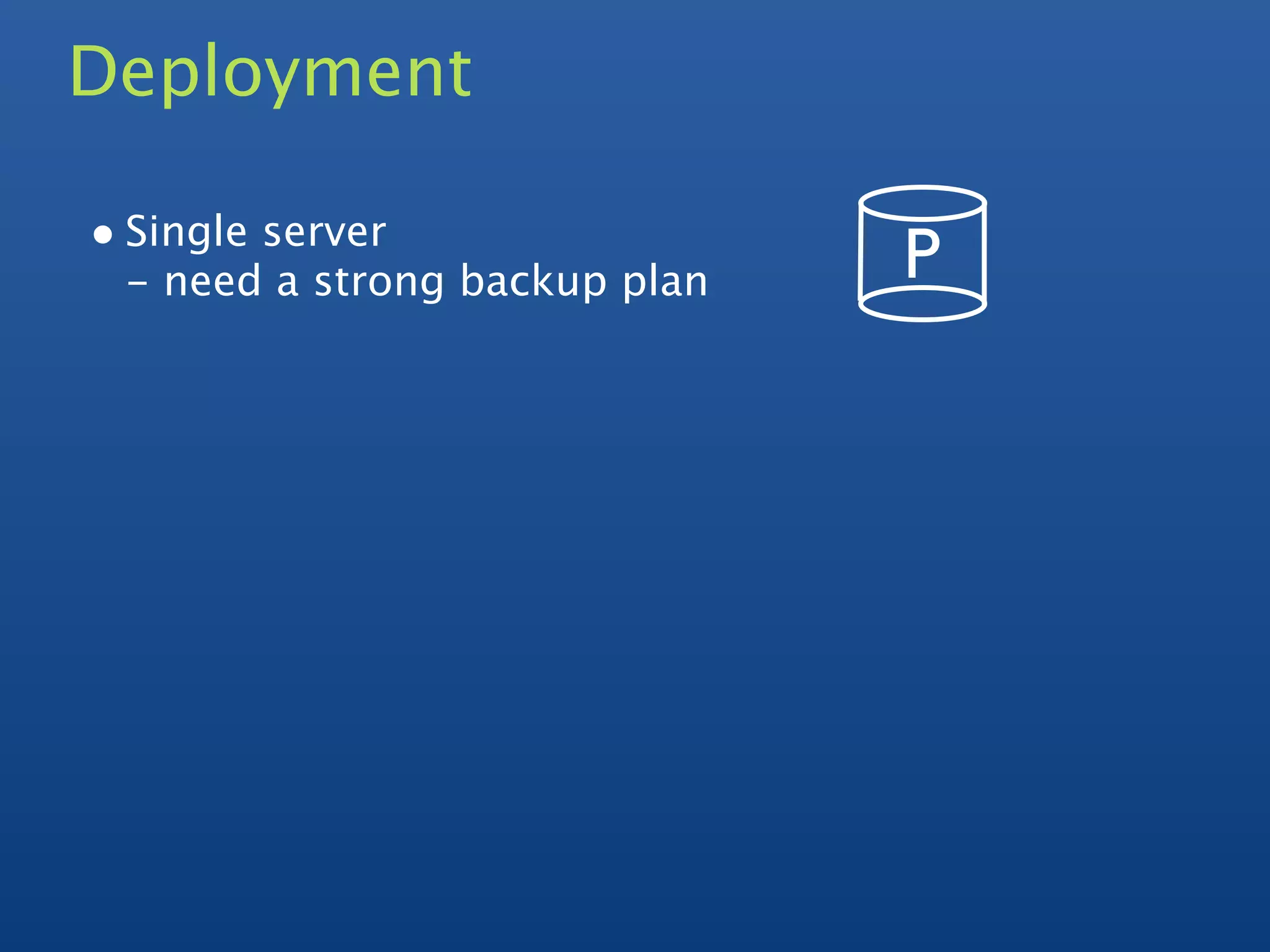 Deployment

• Single server
– need a strong backup plan

P